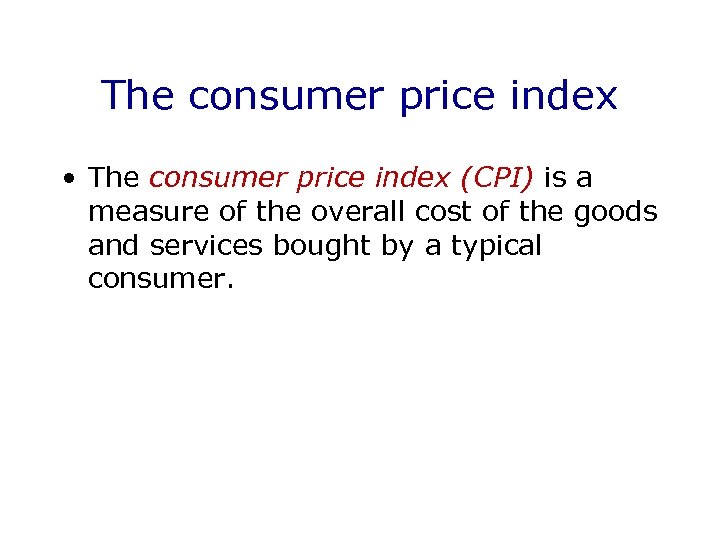 The consumer price index

• The consumer price index (CPI) is a measure of the overall cost of the goods and services bought by a typical consumer.